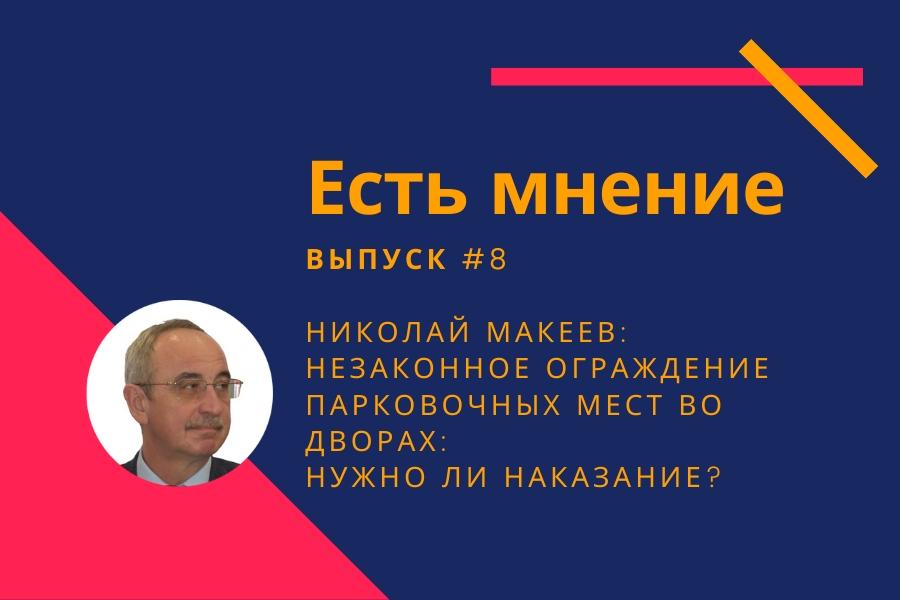 Есть мнение

ВЫПУСК #8

НИКОЛАЙ МАКЕЕВ: НЕЗАКОННОЕ ОГРАЖДЕНИЕ ПАРКОВОЧНЫХ МЕСТ ВО ДВОРАХ: НУЖНО ЛИ НАКАЗАНИЕ?